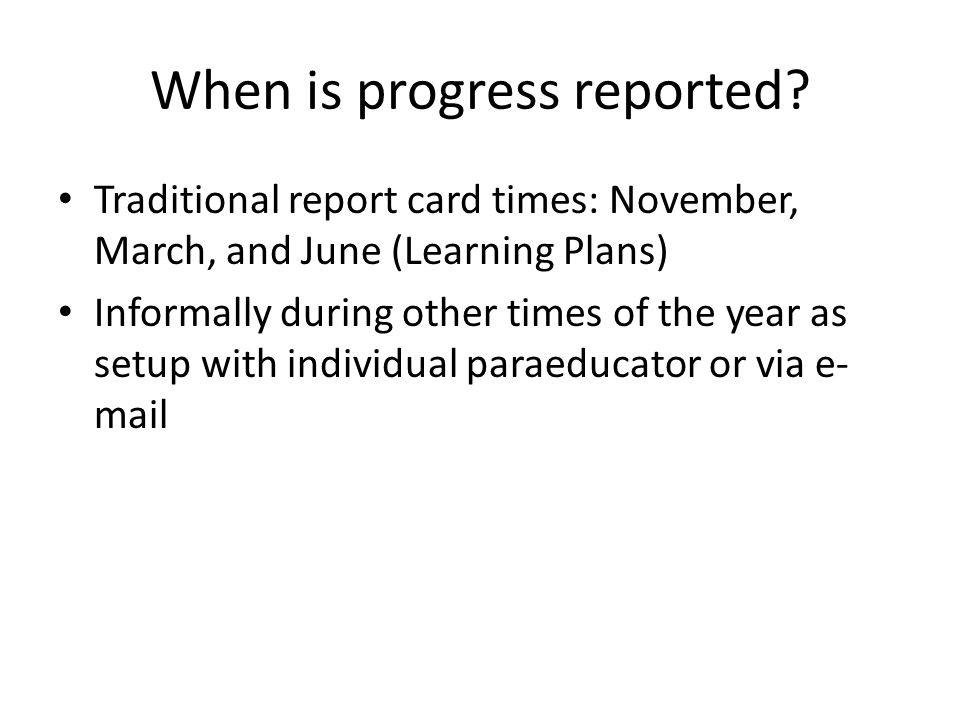 When is progress reported?

• Traditional report card times: November, March, and June (Learning Plans)
• Informally during other times of the year as setup with individual paraeducator or via e-mail